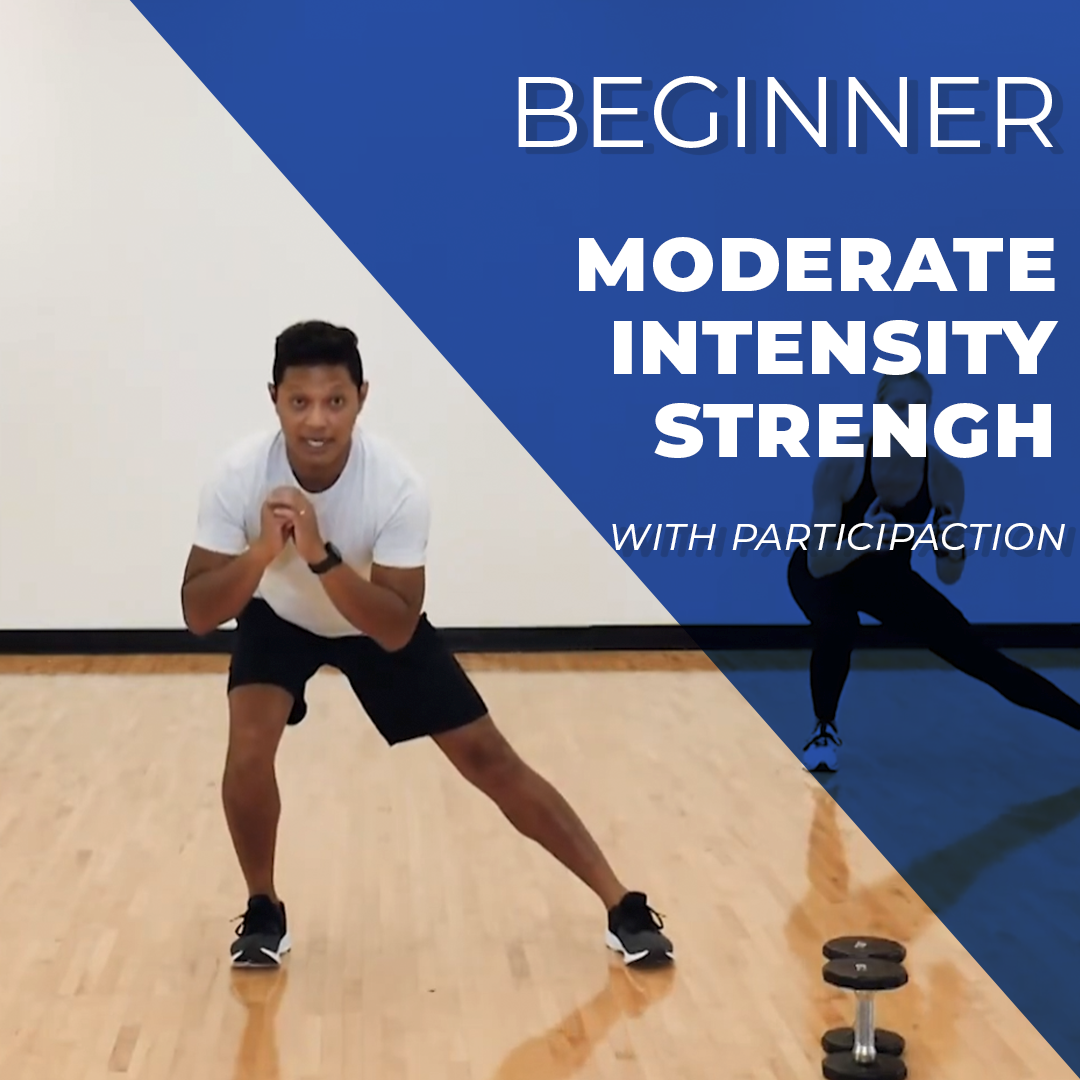 BEGINNER

MODERATE INTENSITY STRENGH

WITH PARTICIPACTION